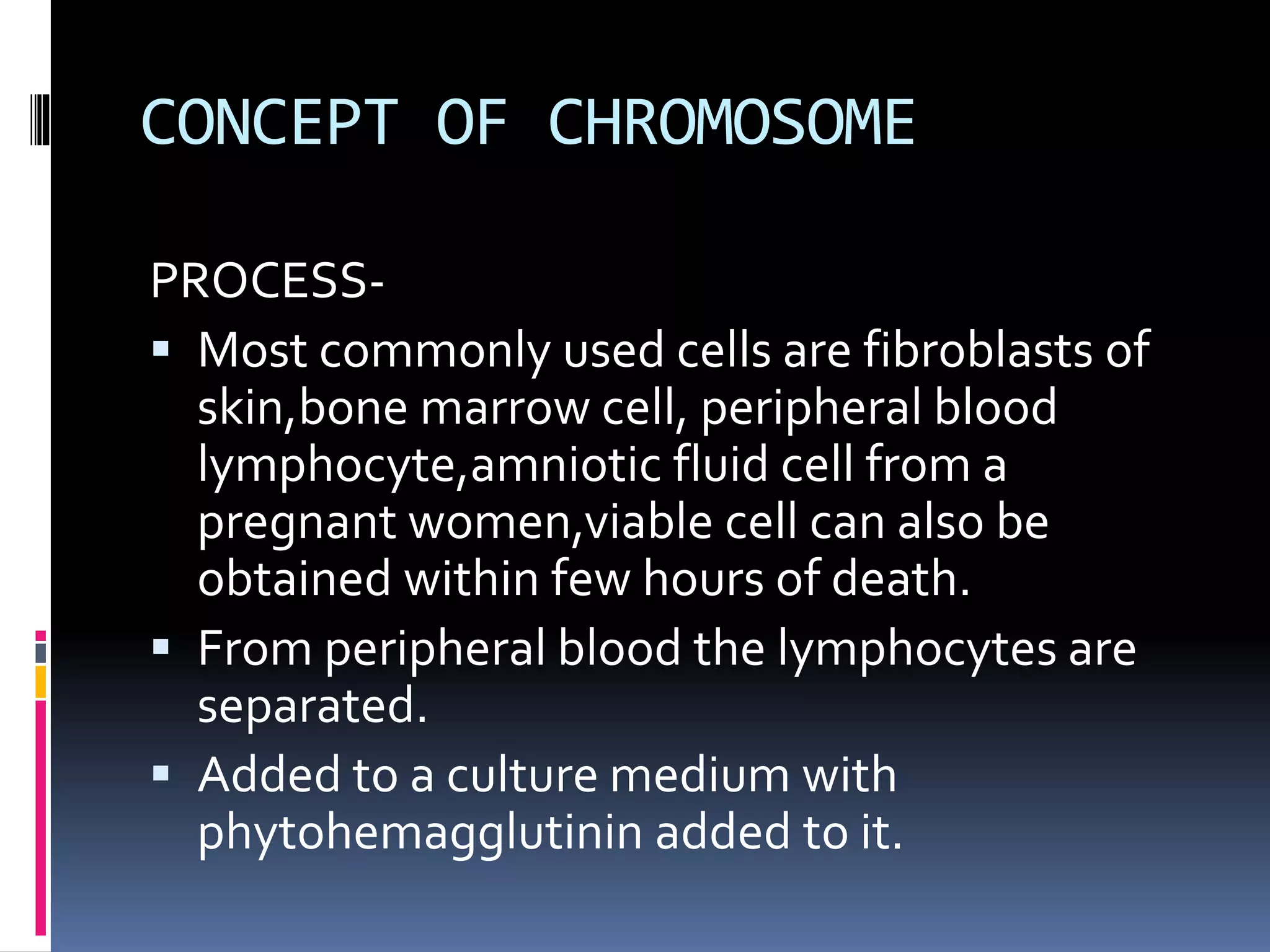 CONCEPT OF CHROMOSOME

PROCESS-

▪ Most commonly used cells are fibroblasts of skin,bone marrow cell, peripheral blood lymphocyte,amniotic fluid cell from a pregnant women,viable cell can also be obtained within few hours of death.

▪ From peripheral blood the lymphocytes are separated.

▪ Added to a culture medium with phytohemagglutinin added to it.